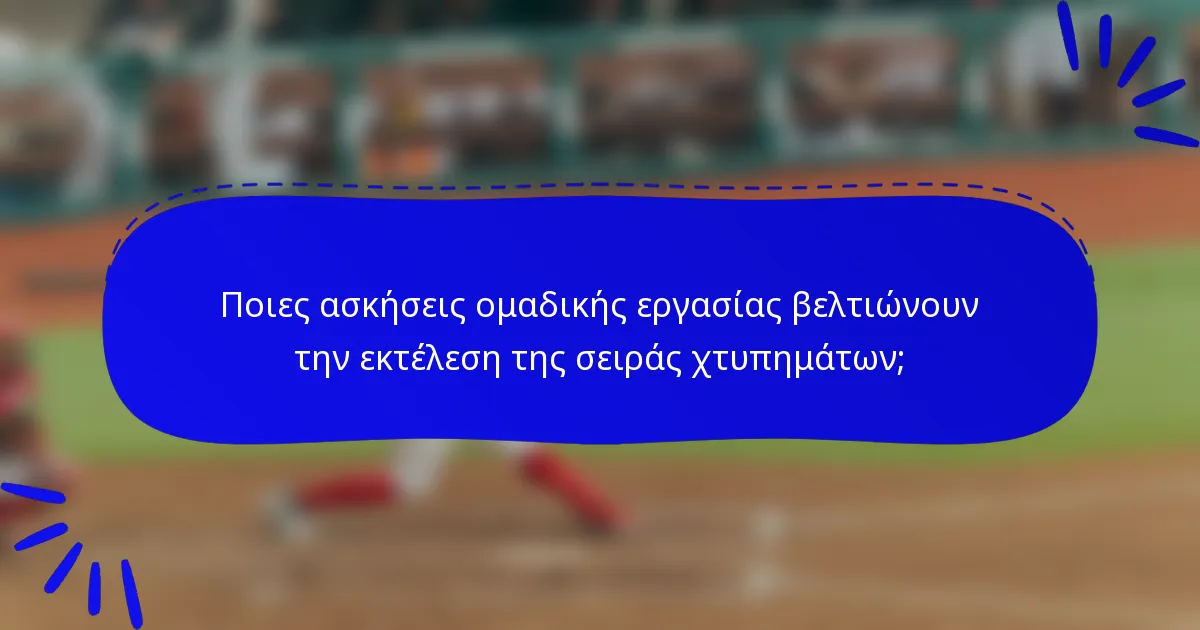 Ποιες ασκήσεις ομαδικής εργασίας βελτιώνουν την εκτέλεση της σειράς χτυπημάτων;